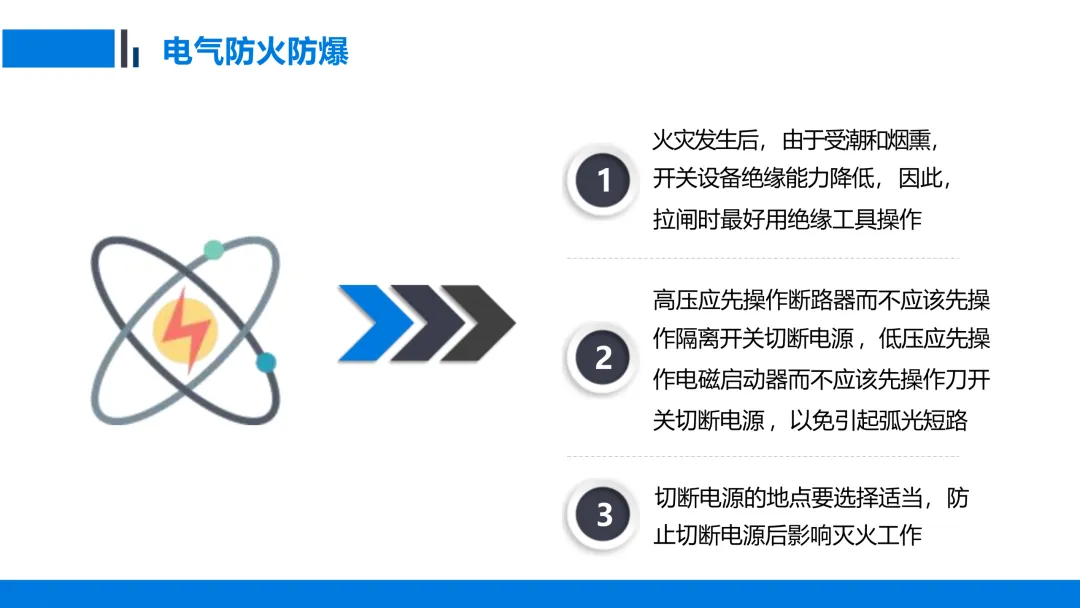 电气防火防爆

1
火灾发生后，由于受潮和烟熏，开关设备绝缘能力降低，因此，拉闸时最好用绝缘工具操作

2
高压应先操作断路器而不应该先操作隔离开关切断电源，低压应先操作电磁启动器而不应该先操作刀开关切断电源，以免引起弧光短路

3
切断电源的地点要选择适当，防止切断电源后影响灭火工作